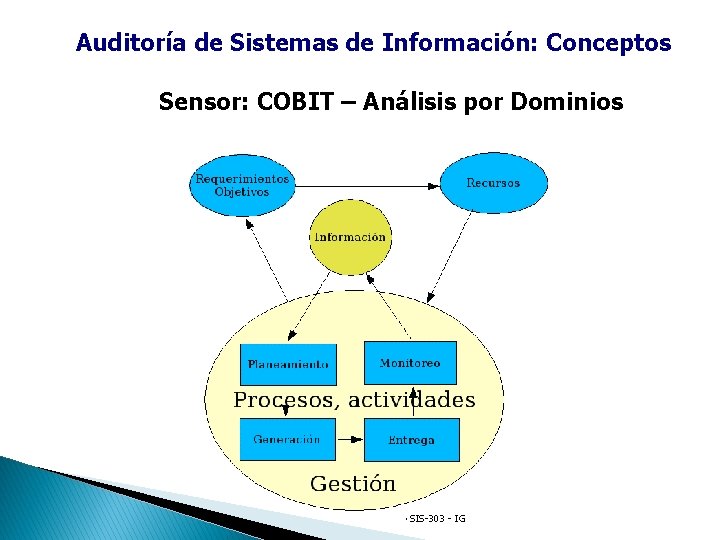 Auditoría de Sistemas de Información: Conceptos

Sensor: COBIT – Análisis por Dominios

Requerimientos Objetivos

Recursos

Información

Planeamiento

Monitoreo

Procesos, actividades

Generación

Entrega

Gestión

SIS-303 - IG